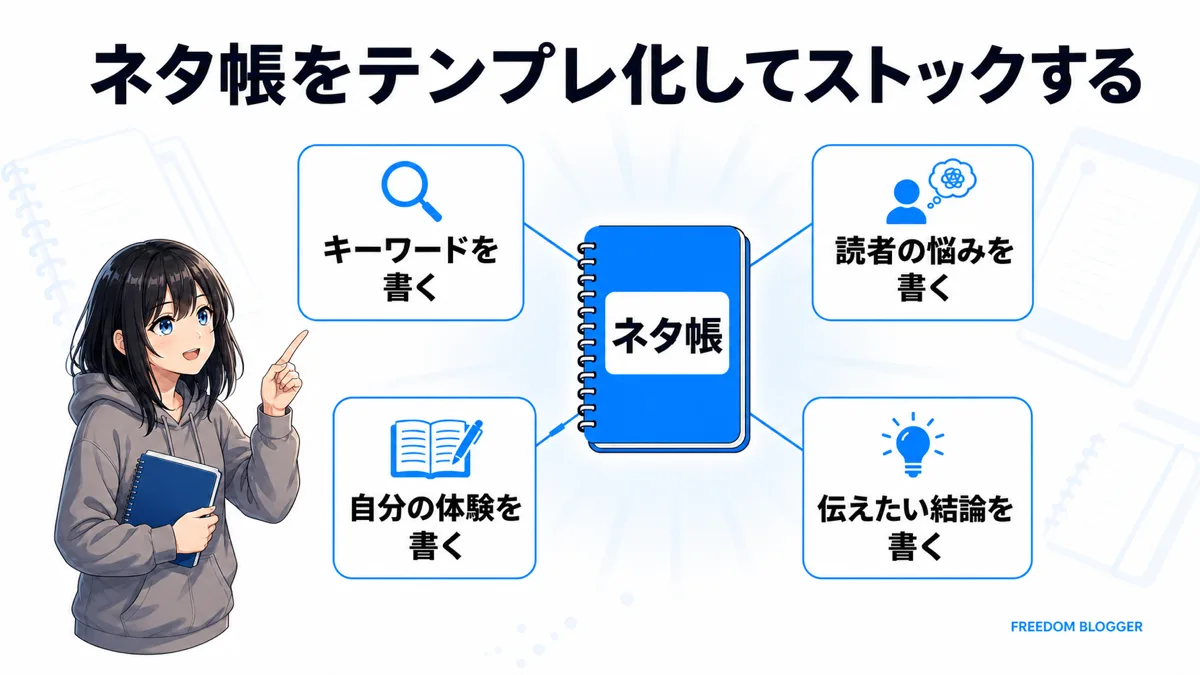 ネタ帳をテンプレ化してストックする

キーワードを書く

読者の悩みを書く

ネタ帳

自分の体験を書く

伝えたい結論を書く

FREEDOM BLOGGER